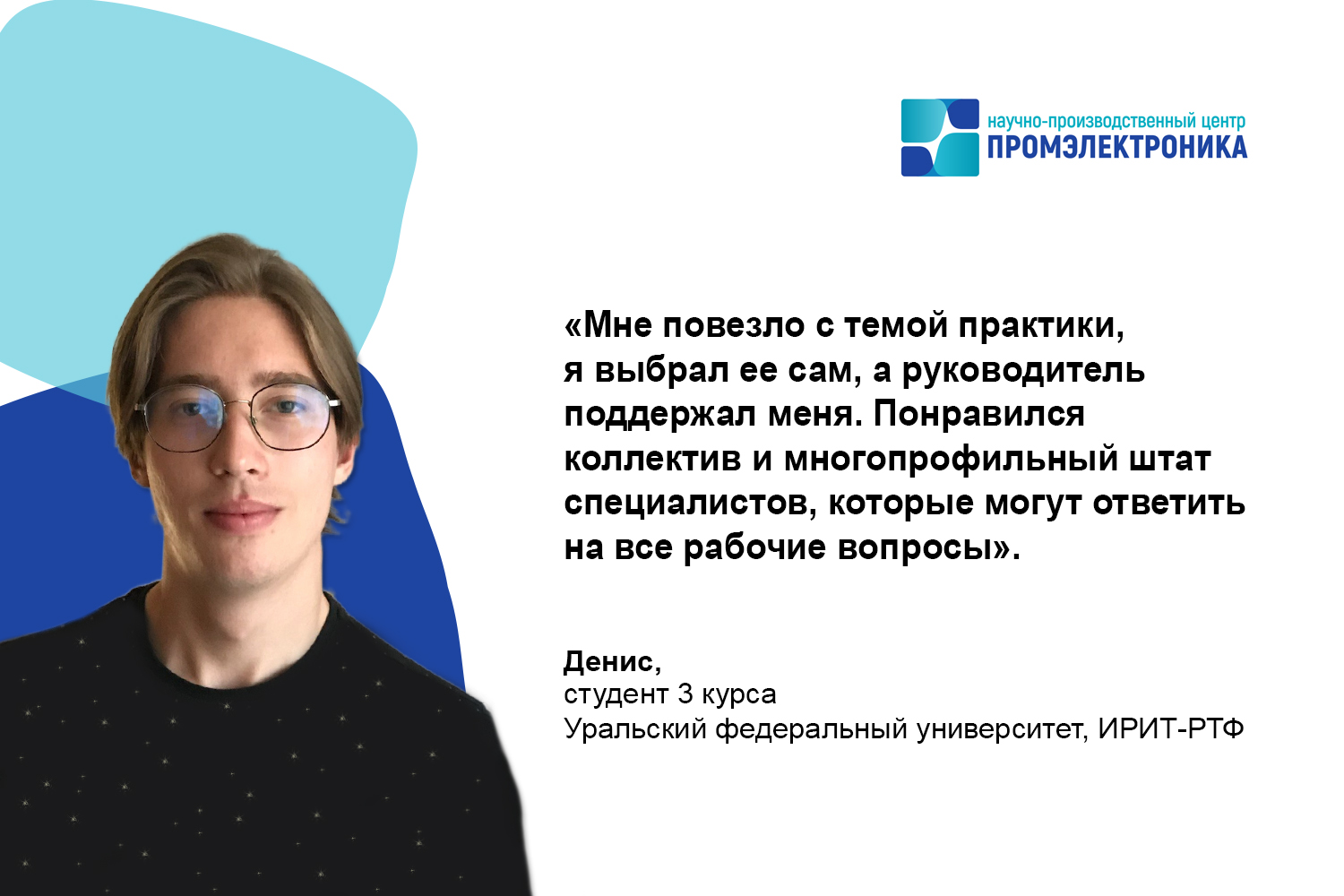 научно-производственный центр
ПРОМЭЛЕКТРОНИКА

«Мне повезло с темой практики, я выбрал ее сам, а руководитель поддержал меня. Понравился коллектив и многопрофильный штат специалистов, которые могут ответить на все рабочие вопросы».

Денис,
студент 3 курса
Уральский федеральный университет, ИРИТ-РТФ